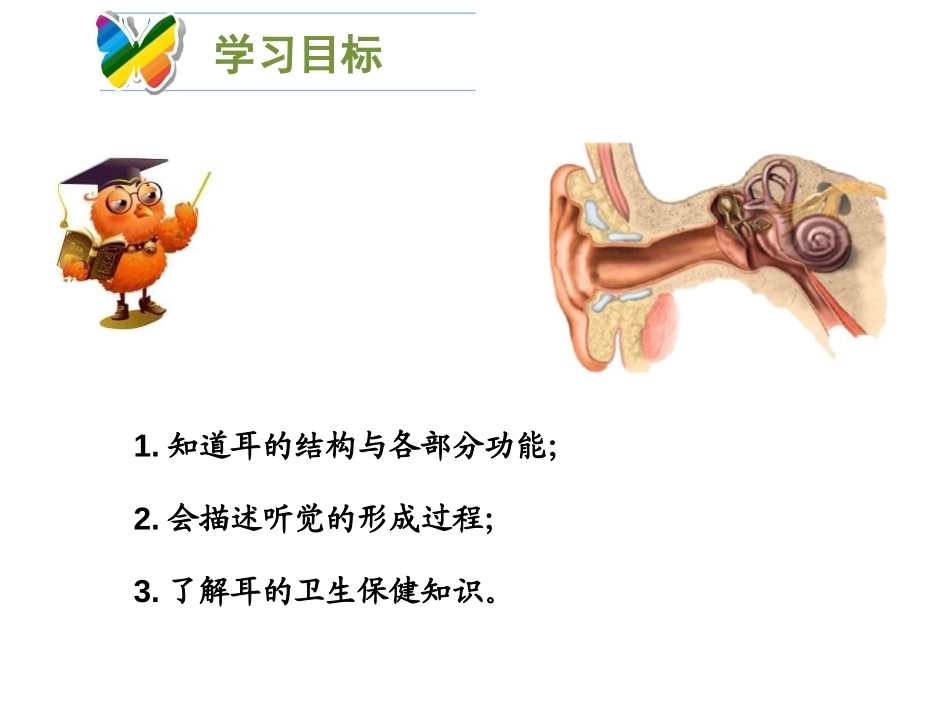 学习目标

1. 知道耳的结构与各部分功能;

2. 会描述听觉的形成过程;

3. 了解耳的卫生保健知识。